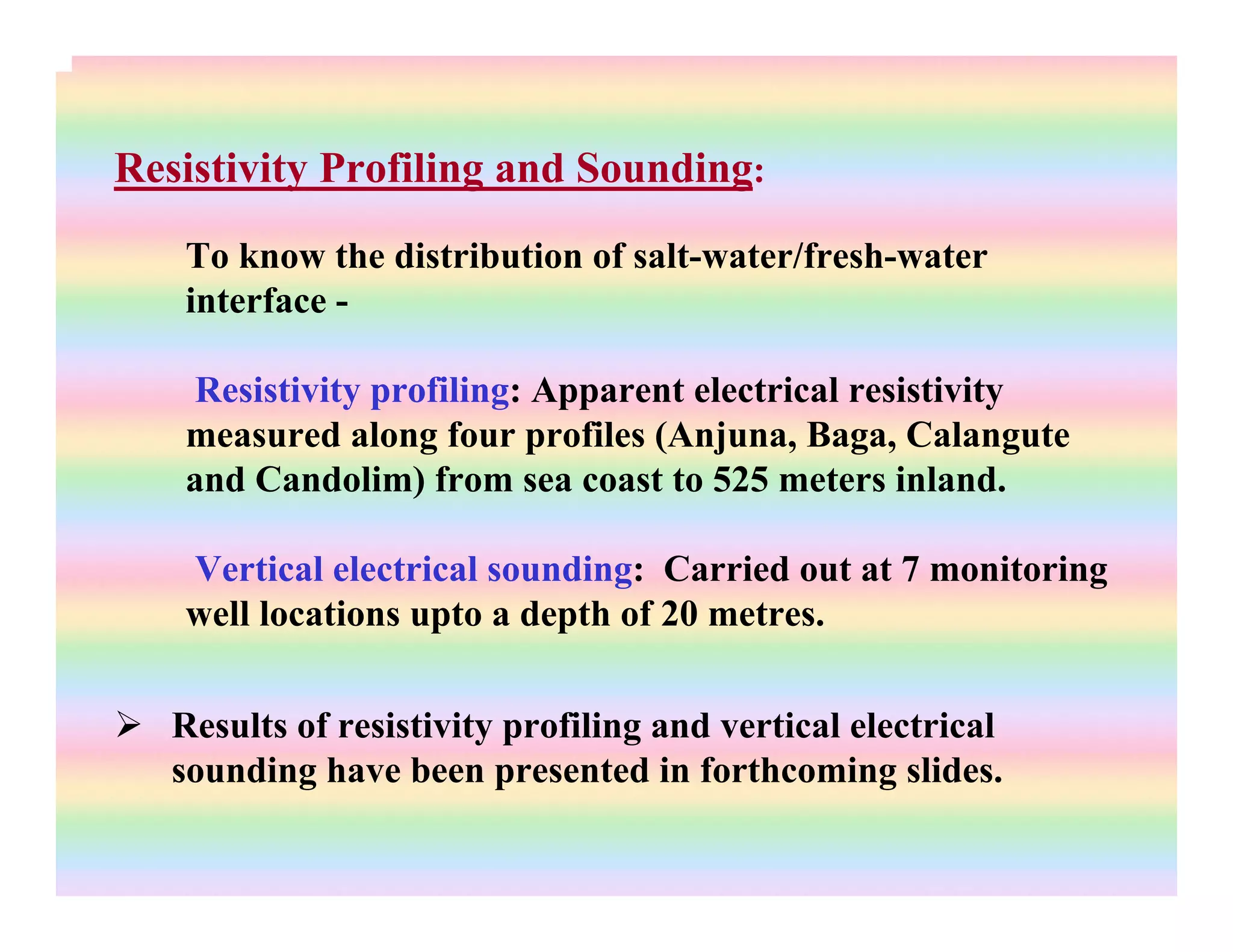 Resistivity Profiling and Sounding:

To know the distribution of salt-water/fresh-water interface -

Resistivity profiling: Apparent electrical resistivity measured along four profiles (Anjuna, Baga, Calangute and Candolim) from sea coast to 525 meters inland.

Vertical electrical sounding: Carried out at 7 monitoring well locations upto a depth of 20 metres.

➢ Results of resistivity profiling and vertical electrical sounding have been presented in forthcoming slides.